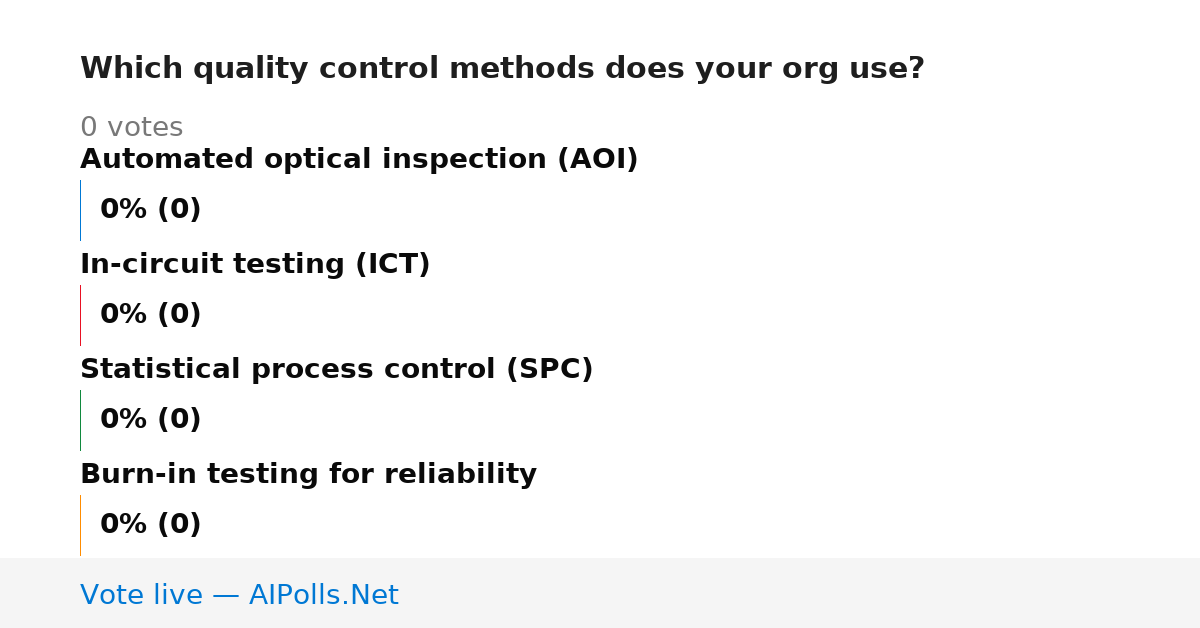 Which quality control methods does your org use?

0 votes

Automated optical inspection (AOI)

0% (0)

In-circuit testing (ICT)

0% (0)

Statistical process control (SPC)

0% (0)

Burn-in testing for reliability

0% (0)

Vote live — AIPolls.Net